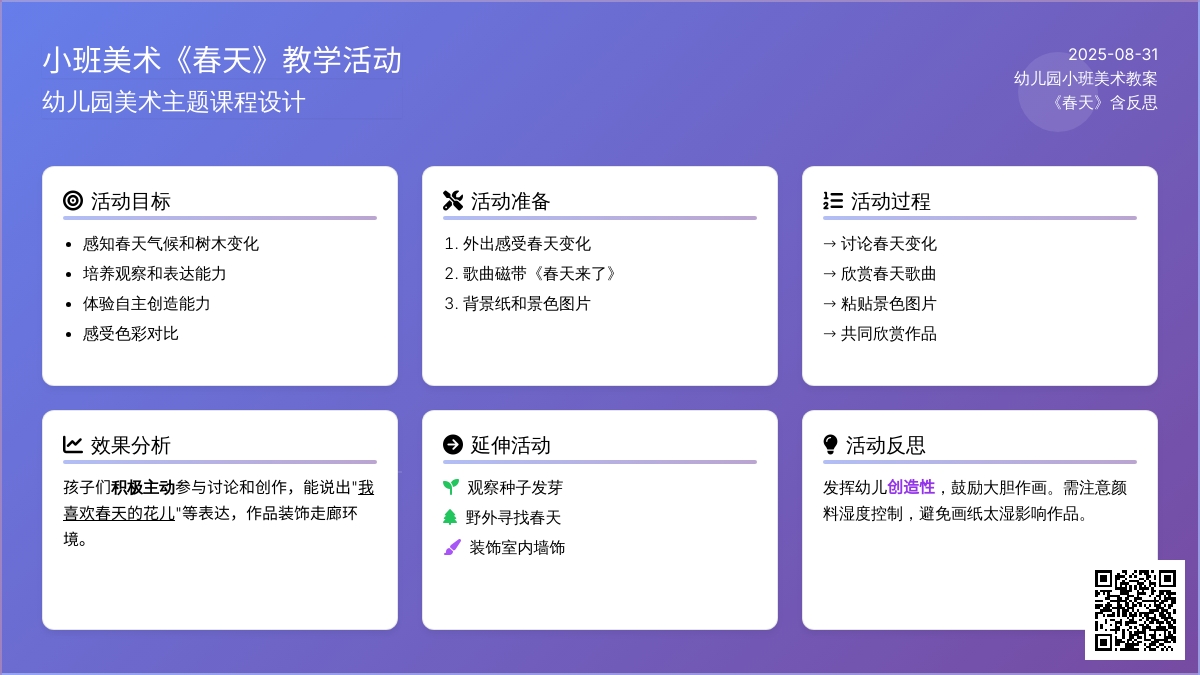 小班美术《春天》教学活动
幼儿园美术主题课程设计

2025-08-31
幼儿园小班美术教案
《春天》含反思

活动目标
- 感知春天气候和树木变化
- 培养观察和表达能力
- 体验自主创造能力
- 感受色彩对比

活动准备
1. 外出感受春天变化
2. 歌曲磁带《春天来了》
3. 背景纸和景色图片

活动过程
→ 讨论春天变化
→ 欣赏春天歌曲
→ 粘贴景色图片
→ 共同欣赏作品

效果分析
孩子们积极主动参与讨论和创作，能说出"我喜欢春天的花儿"等表达，作品装饰走廊环境。

延伸活动
观察种子发芽
野外寻找春天
装饰室内墙饰

活动反思
发挥幼儿创造性，鼓励大胆作画。需注意颜料湿度控制，避免画纸太湿影响作品。